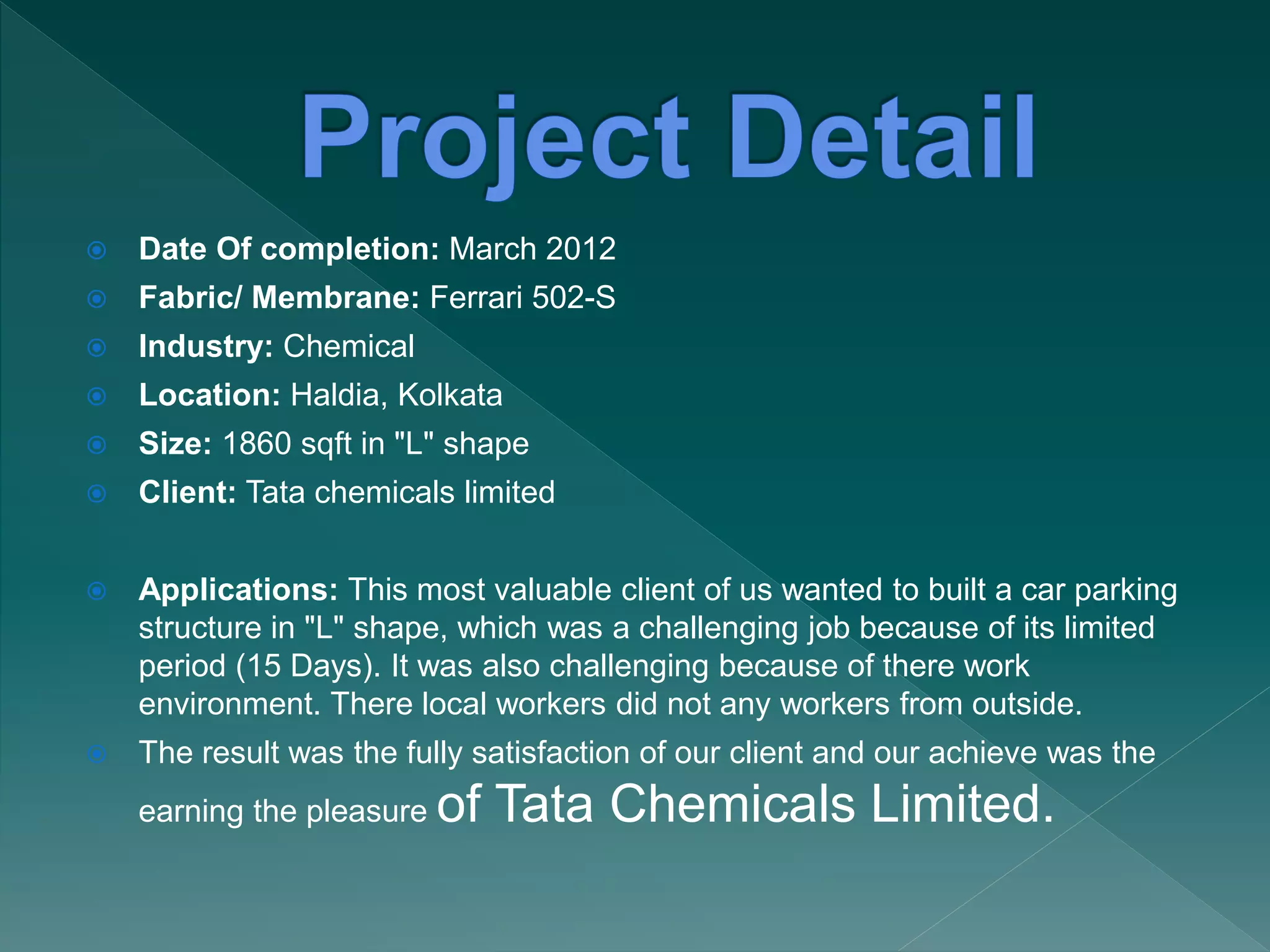 Project Detail

Date Of completion: March 2012

Fabric/ Membrane: Ferrari 502-S

Industry: Chemical

Location: Haldia, Kolkata

Size: 1860 sqft in "L" shape

Client: Tata chemicals limited

Applications: This most valuable client of us wanted to built a car parking structure in "L" shape, which was a challenging job because of its limited period (15 Days). It was also challenging because of there work environment. There local workers did not any workers from outside.

The result was the fully satisfaction of our client and our achieve was the earning the pleasure of Tata Chemicals Limited.